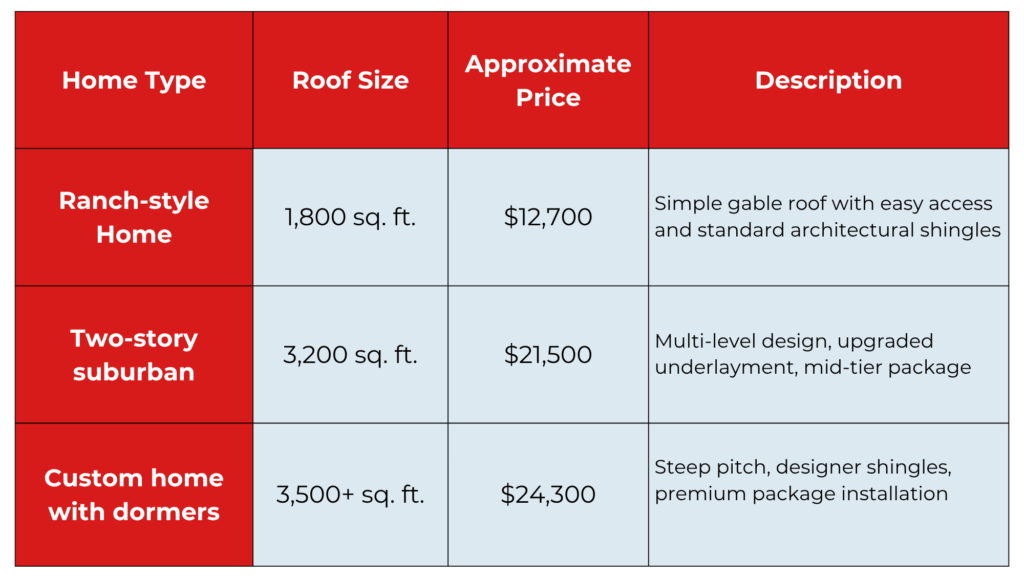 | Home Type | Roof Size | Approximate Price | Description |
|---|---|---|---|
| Ranch-style Home | 1,800 sq. ft. | \$12,700 | Simple gable roof with easy access and standard architectural shingles |
| Two-story suburban | 3,200 sq. ft. | \$21,500 | Multi-level design, upgraded underlayment, mid-tier package |
| Custom home with dormers | 3,500+ sq. ft. | \$24,300 | Steep pitch, designer shingles, premium package installation |